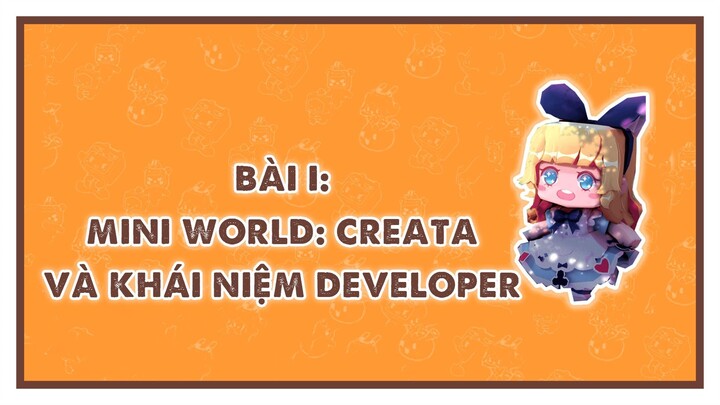 BÀI I:
MINI WORLD: CREATA
VÀ KHÁI NIỆM DEVELOPER